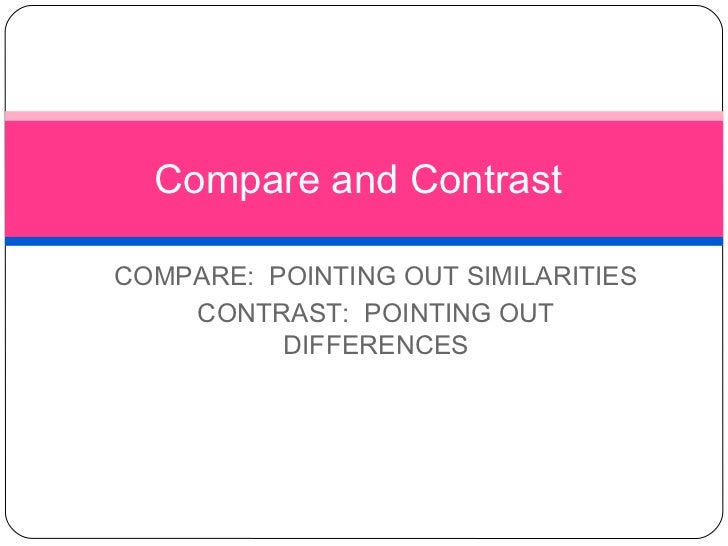 Compare and Contrast

COMPARE:  POINTING OUT SIMILARITIES
CONTRAST:  POINTING OUT DIFFERENCES